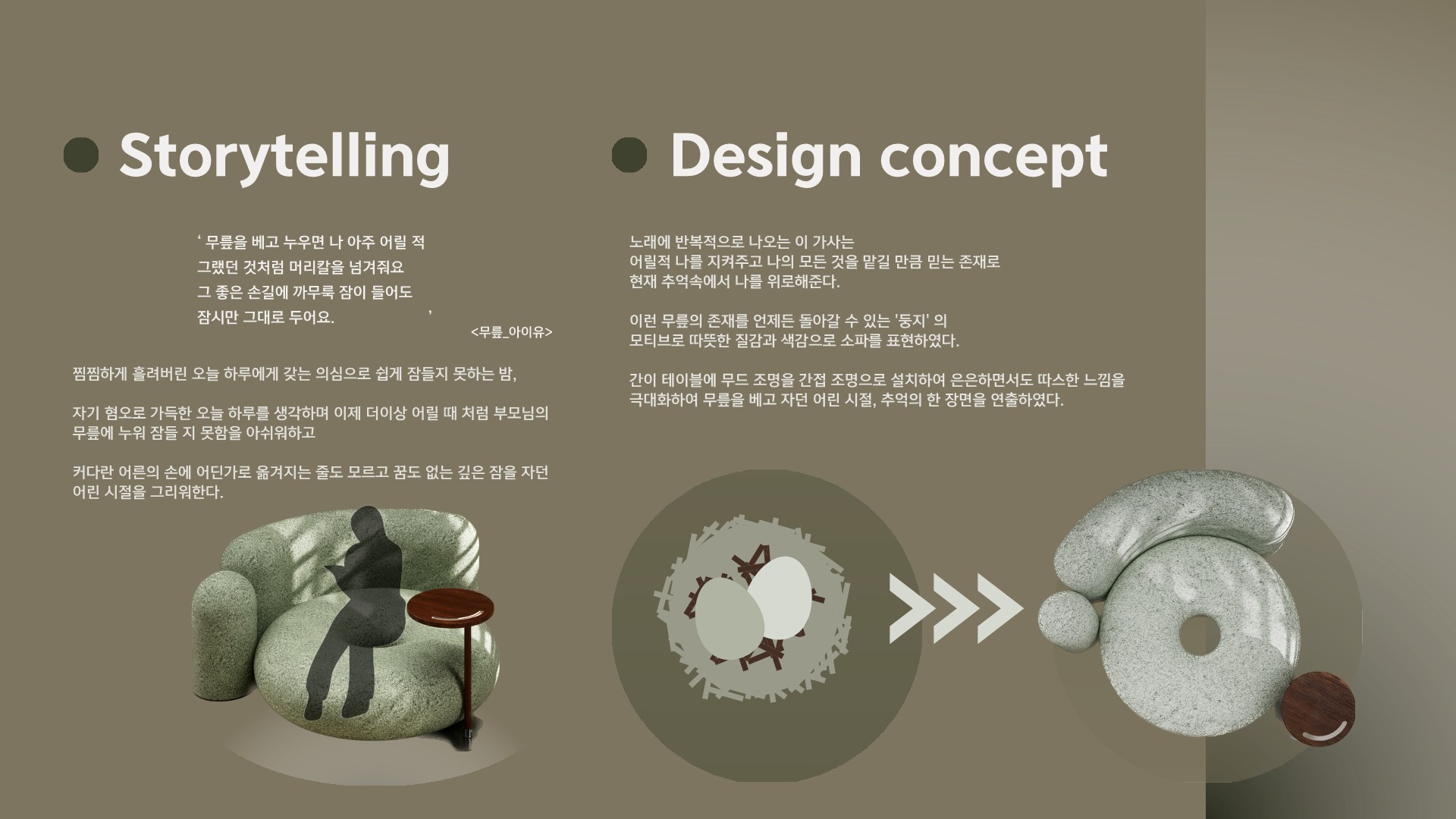 Storytelling

' 무릎을 베고 누우면 나 아주 어릴 적
그랬던 것처럼 머리칼을 넘겨줘요
그 좋은 손길에 까무룩 잠이 들어도
잠시만 그대로 두어요. '

<무릎_아이유>

찜찜하게 흘려버린 오늘 하루에게 갖는 의심으로 쉽게 잠들지 못하는 밤,

자기 혐오로 가득한 오늘 하루를 생각하며 이제 더이상 어릴 때 처럼 부모님의 무릎에 누워 잠들 지 못함을 아쉬워하고

커다란 어른의 손에 어딘가로 옮겨지는 줄도 모르고 꿈도 없는 깊은 잠을 자던 어린 시절을 그리워한다.

Design concept

노래에 반복적으로 나오는 이 가사는
어릴적 나를 지켜주고 나의 모든 것을 맡길 만큼 믿는 존재로
현재 추억속에서 나를 위로해준다.

이런 무릎의 존재를 언제든 돌아갈 수 있는 '둥지' 의
모티브로 따뜻한 질감과 색감으로 소파를 표현하였다.

간이 테이블에 무드 조명을 간접 조명으로 설치하여 은은하면서도 따스한 느낌을
극대화하여 무릎을 베고 자던 어린 시절, 추억의 한 장면을 연출하였다.